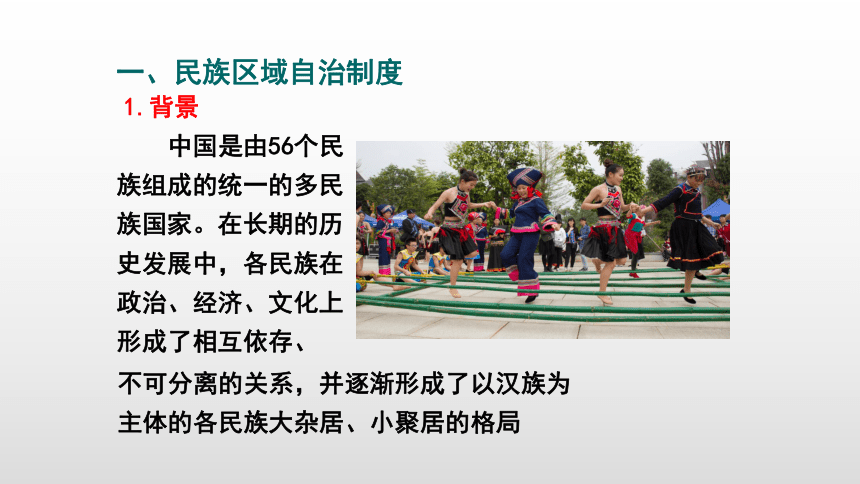 一、民族区域自治制度

1. 背景

中国是由56个民族组成的统一的多民族国家。在长期的历史发展中，各民族在政治、经济、文化上形成了相互依存、不可分离的关系，并逐渐形成了以汉族为主体的各民族大杂居、小聚居的格局